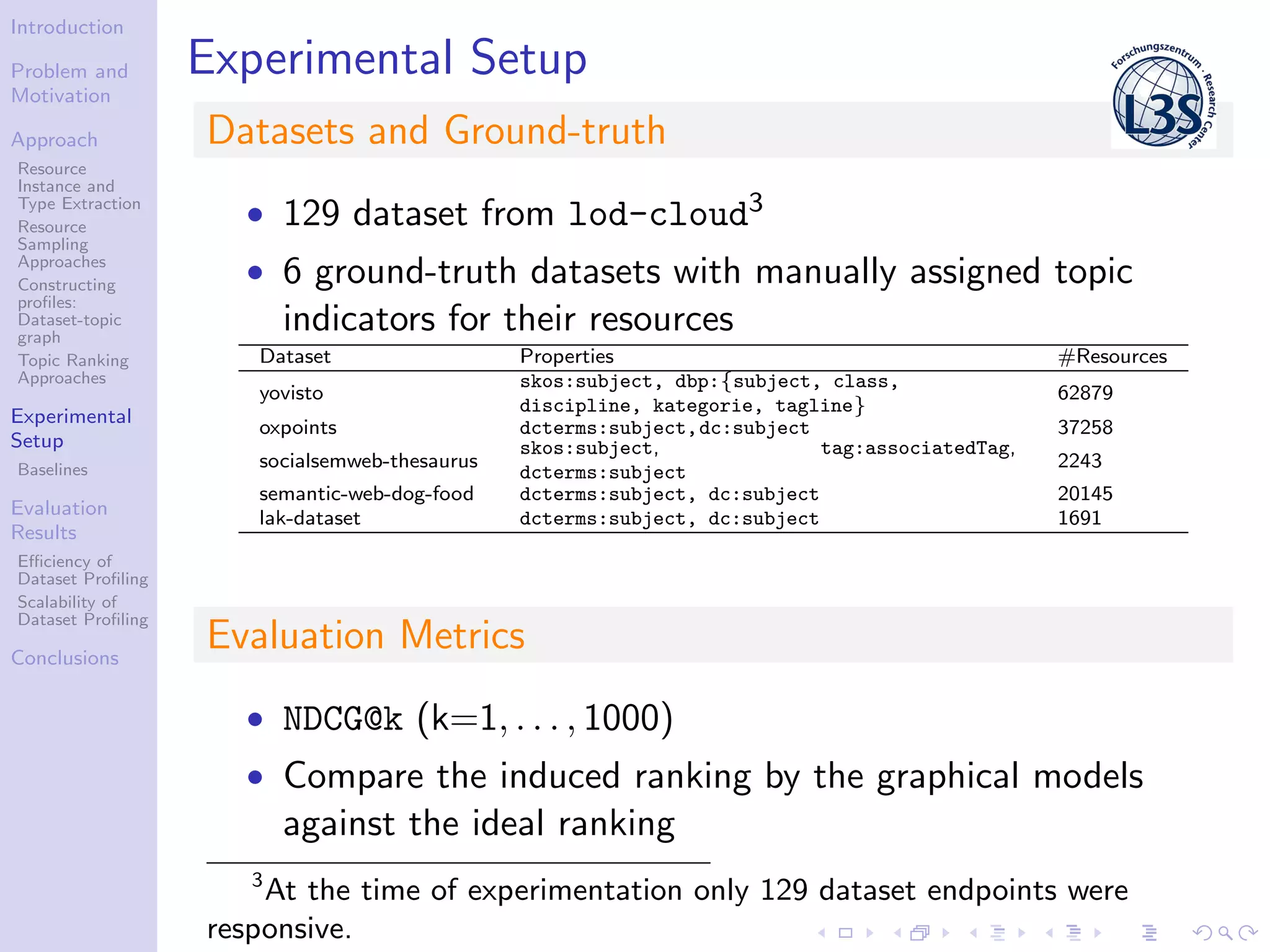 Introduction

Problem and Motivation

Approach

Resource Instance and Type Extraction

Resource Sampling Approaches

Constructing profiles: Dataset-topic graph

Topic Ranking Approaches

Experimental Setup

Baselines

Evaluation Results

Efficiency of Dataset Profiling

Scalability of Dataset Profiling

Conclusions

Experimental Setup

Forschungszentrum · Research Center L3S

Datasets and Ground-truth

• 129 dataset from lod-cloud$^3$

• 6 ground-truth datasets with manually assigned topic indicators for their resources

| Dataset | Properties | #Resources |
|---|---|---|
| yovisto | skos:subject, dbp:{subject, class, discipline, kategorie, tagline} | 62879 |
| oxpoints | dcterms:subject,dc:subject | 37258 |
| socialsemweb-thesaurus | skos:subject, tag:associatedTag, dcterms:subject | 2243 |
| semantic-web-dog-food | dcterms:subject, dc:subject | 20145 |
| lak-dataset | dcterms:subject, dc:subject | 1691 |

Evaluation Metrics

• NDCG@k (k=1, . . . , 1000)

• Compare the induced ranking by the graphical models against the ideal ranking

$^3$At the time of experimentation only 129 dataset endpoints were responsive.